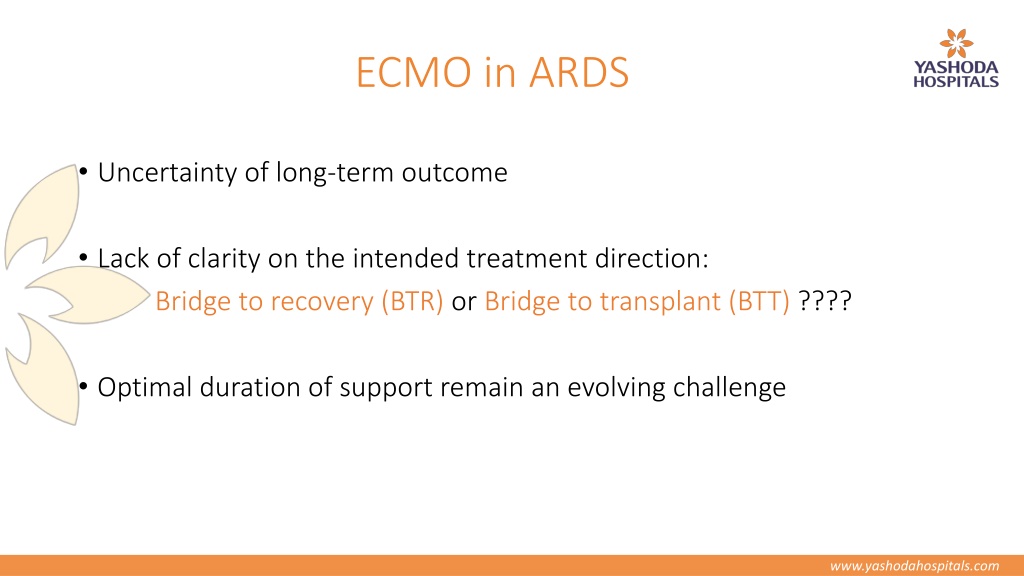 ECMO in ARDS

YASHODA HOSPITALS

• Uncertainty of long-term outcome

• Lack of clarity on the intended treatment direction:
Bridge to recovery (BTR) or Bridge to transplant (BTT) ????

• Optimal duration of support remain an evolving challenge

www.yashodahospitals.com